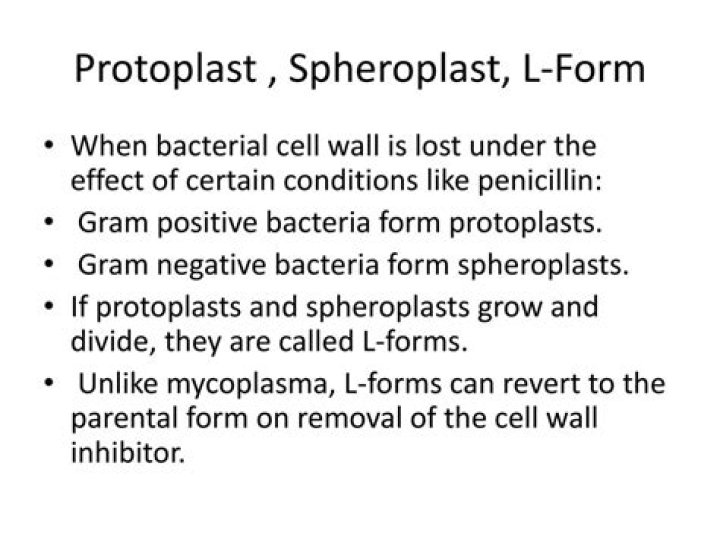 Protoplast , Spheroplast, L-Form

• When bacterial cell wall is lost under the effect of certain conditions like penicillin:
• Gram positive bacteria form protoplasts.
• Gram negative bacteria form spheroplasts.
• If protoplasts and spheroplasts grow and divide, they are called L-forms.
• Unlike mycoplasma, L-forms can revert to the parental form on removal of the cell wall inhibitor.